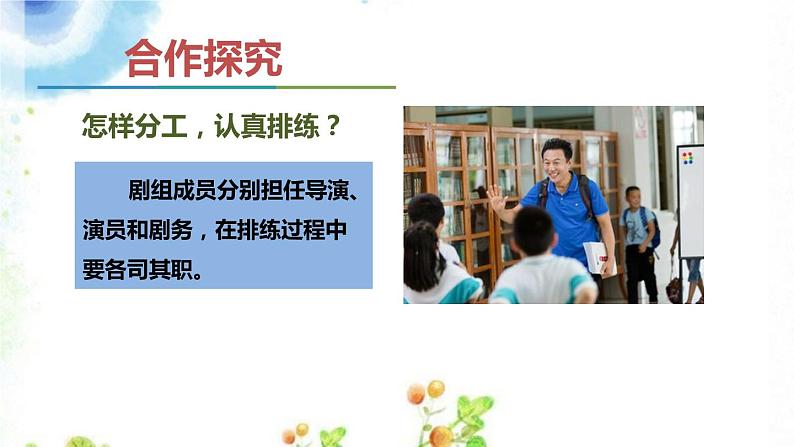 合作探究

怎样分工，认真排练？

剧组成员分别担任导演、演员和剧务，在排练过程中要各司其职。